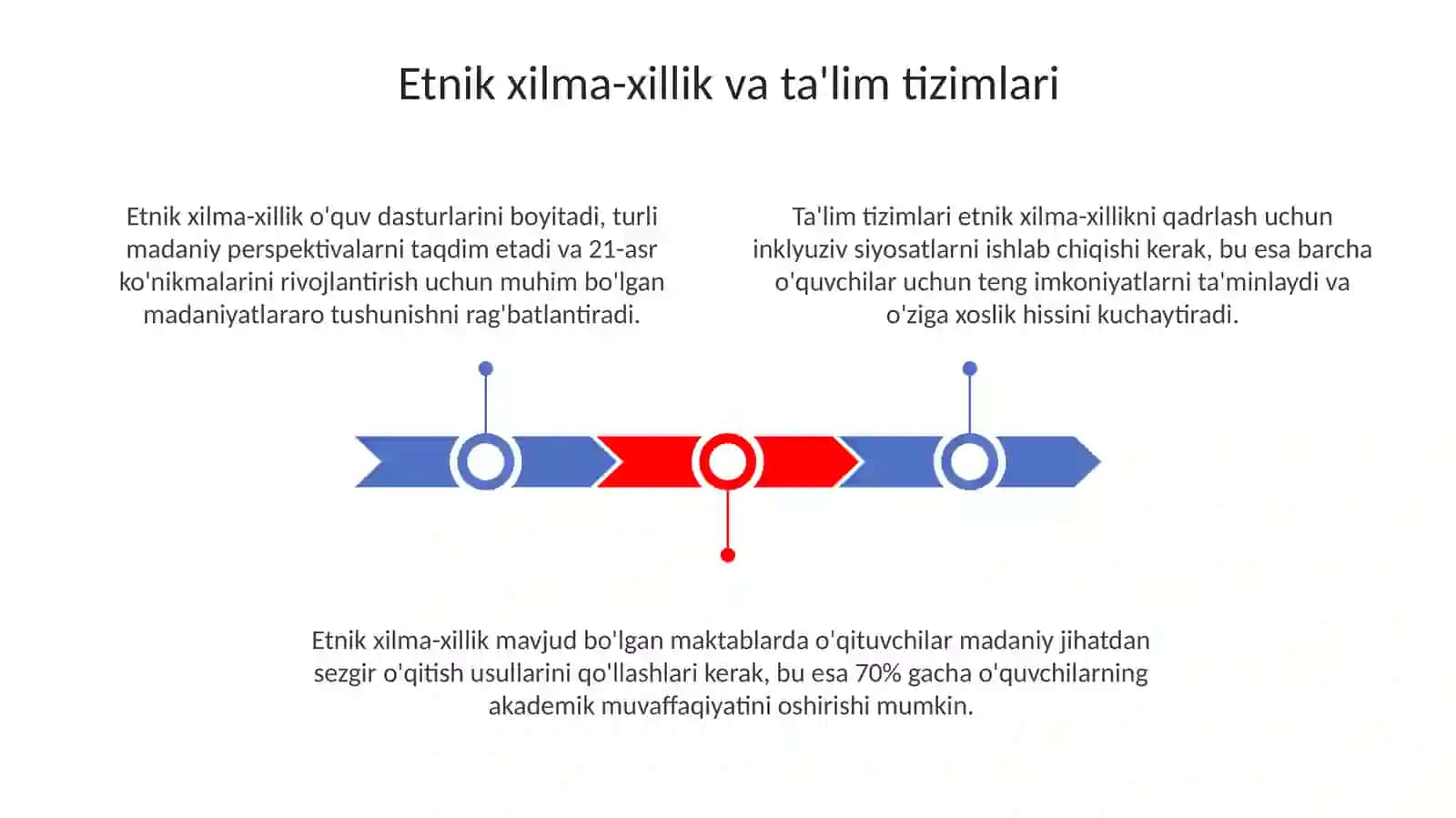 Etnik xilma-xillik va ta'lim tizimlari

Etnik xilma-xillik o'quv dasturlarini boyitadi, turli madaniy perspektivalarni taqdim etadi va 21-asr ko'nikmalarini rivojlantirish uchun muhim bo'lgan madaniyatlararo tushunishni rag'batlantiradi.

Ta'lim tizimlari etnik xilma-xillikni qadrlash uchun inklyuziv siyosatlarni ishlab chiqishi kerak, bu esa barcha o'quvchilar uchun teng imkoniyatlarni ta'minlaydi va o'ziga xoslik hissini kuchaytiradi.

Etnik xilma-xillik mavjud bo'lgan maktablarda o'qituvchilar madaniy jihatdan sezgir o'qitish usullarini qo'llashlari kerak, bu esa 70% gacha o'quvchilarning akademik muvaffaqiyatini oshirishi mumkin.